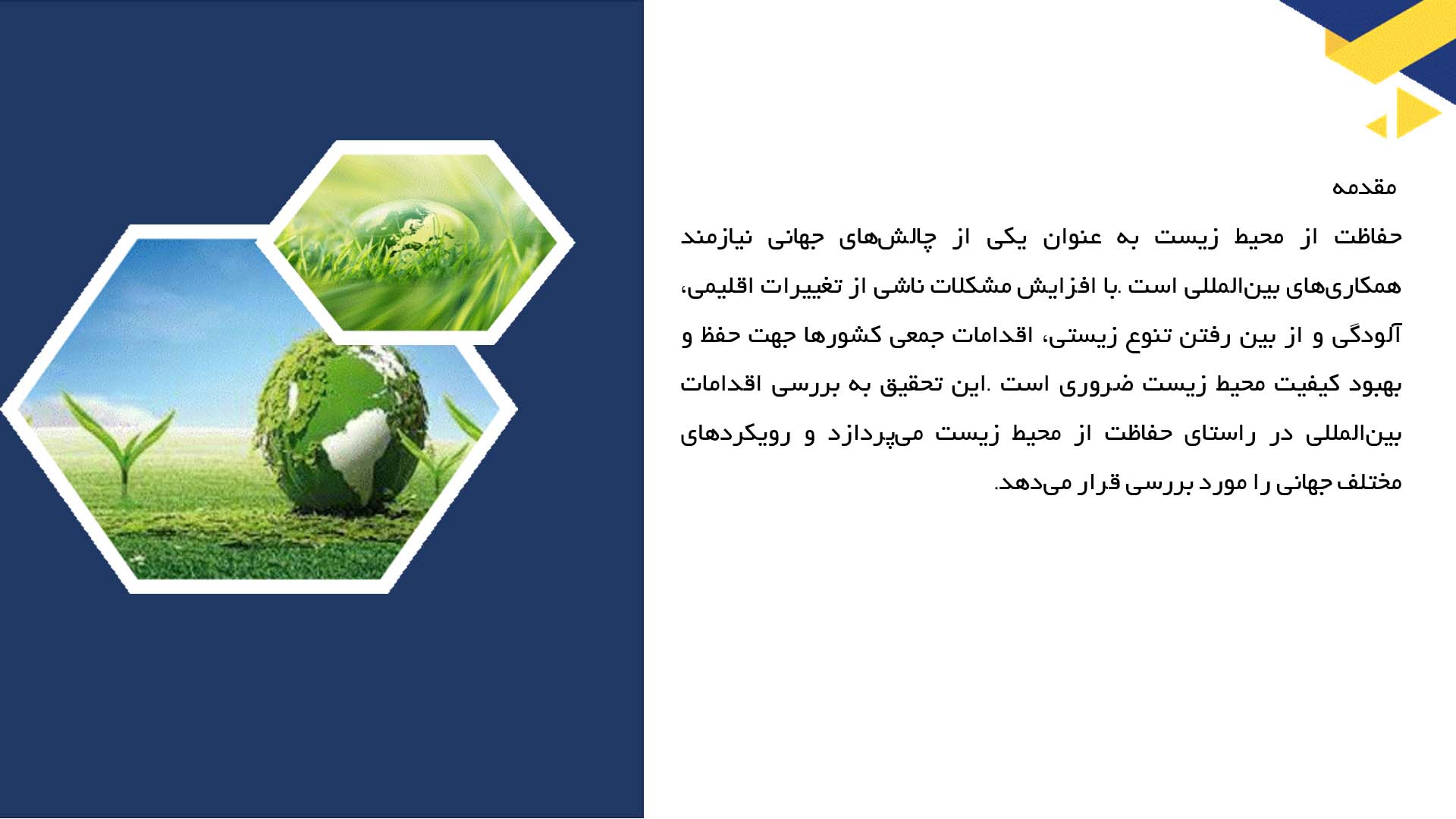 مقدمه

حفاظت از محیط زیست به عنوان یکی از چالش‌های جهانی نیازمند همکاری‌های بین‌المللی است .با افزایش مشکلات ناشی از تغییرات اقلیمی، آلودگی و از بین رفتن تنوع زیستی، اقدامات جمعی کشورها جهت حفظ و بهبود کیفیت محیط زیست ضروری است .این تحقیق به بررسی اقدامات بین‌المللی در راستای حفاظت از محیط زیست می‌پردازد و رویکردهای مختلف جهانی را مورد بررسی قرار می‌دهد.